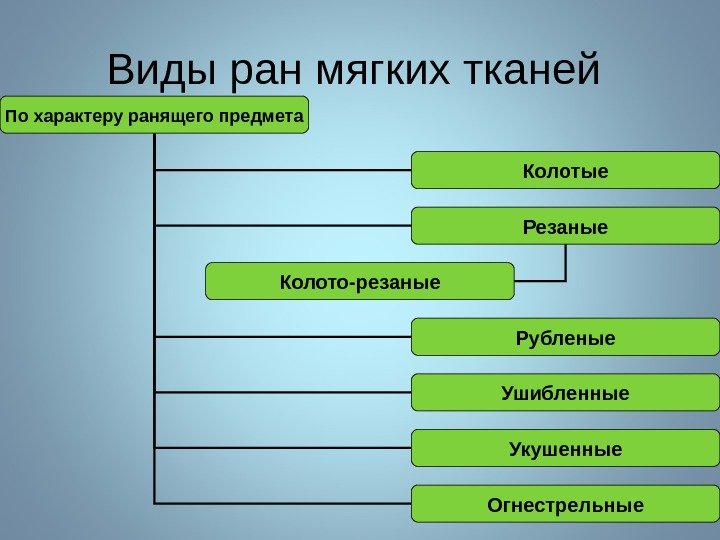 Виды ран мягких тканей

По характеру ранящего предмета

Колотые

Резаные

Колото-резаные

Рубленые

Ушибленные

Укушенные

Огнестрельные